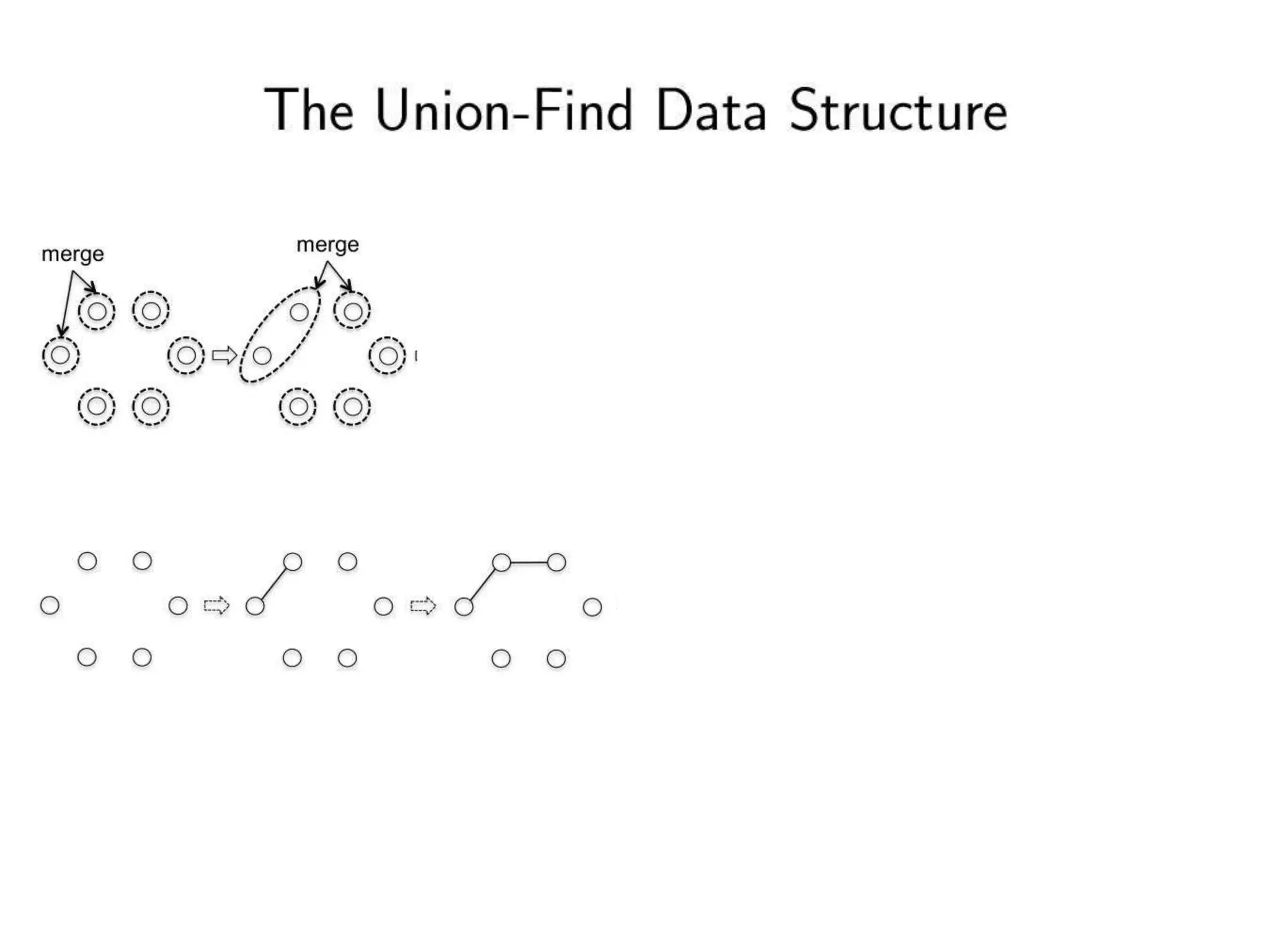 The Union-Find Data Structure

merge

merge